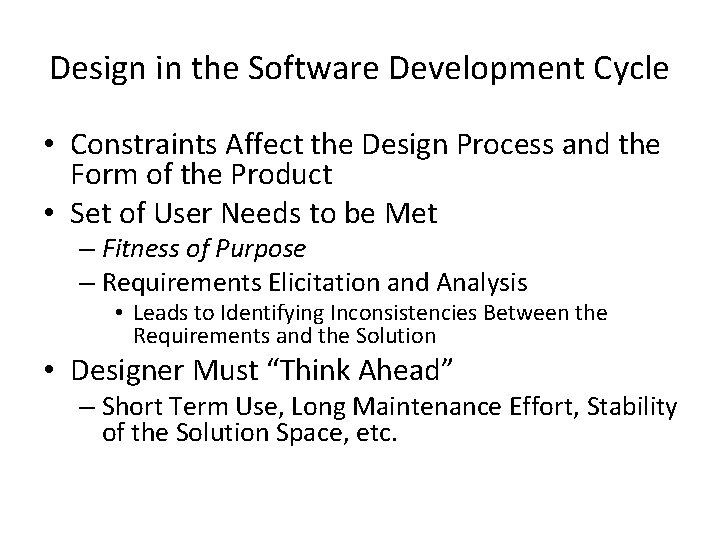 Design in the Software Development Cycle

• Constraints Affect the Design Process and the Form of the Product
• Set of User Needs to be Met
– Fitness of Purpose
– Requirements Elicitation and Analysis
• Leads to Identifying Inconsistencies Between the Requirements and the Solution
• Designer Must “Think Ahead”
– Short Term Use, Long Maintenance Effort, Stability of the Solution Space, etc.